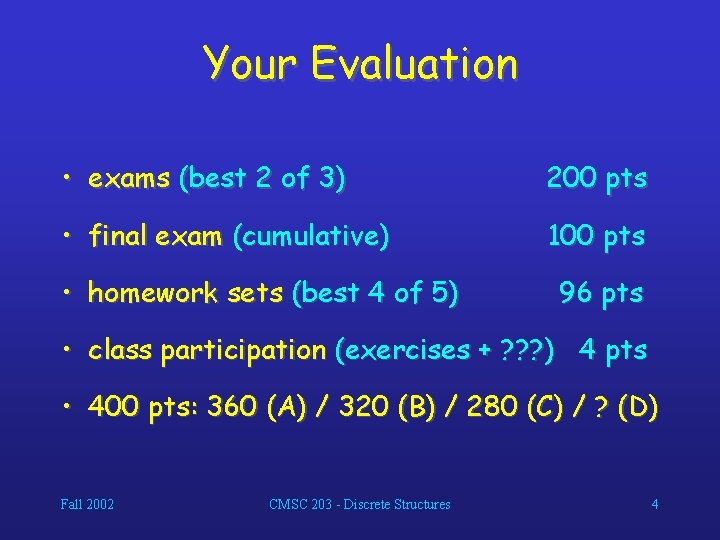 Your Evaluation

• exams (best 2 of 3) 200 pts

• final exam (cumulative) 100 pts

• homework sets (best 4 of 5) 96 pts

• class participation (exercises + ???) 4 pts

• 400 pts: 360 (A) / 320 (B) / 280 (C) / ? (D)

Fall 2002 CMSC 203 - Discrete Structures 4